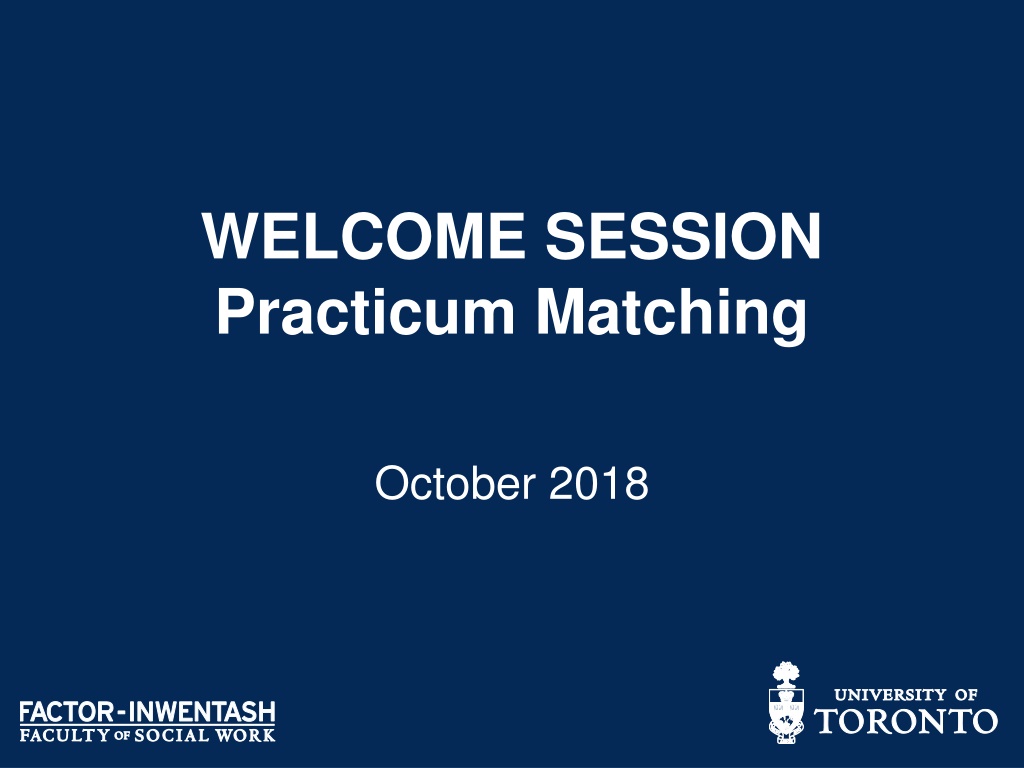 WELCOME SESSION
Practicum Matching

October 2018

FACTOR-INWENTASH
FACULTY OF SOCIAL WORK

UNIVERSITY OF
TORONTO